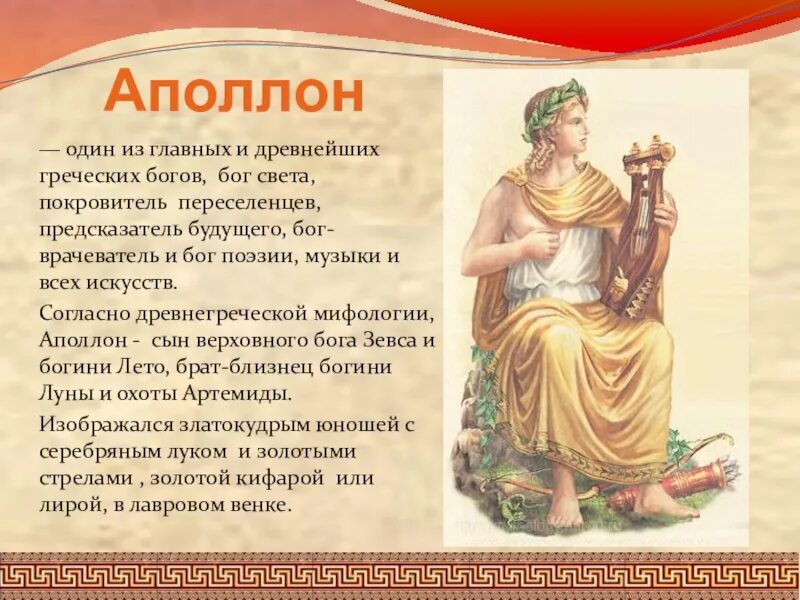 Аполлон

— один из главных и древнейших греческих богов, бог света, покровитель переселенцев, предсказатель будущего, бог-врачеватель и бог поэзии, музыки и всех искусств.

Согласно древнегреческой мифологии, Аполлон - сын верховного бога Зевса и богини Лето, брат-близнец богини Луны и охоты Артемиды.

Изображался златокудрым юношей с серебряным луком и золотыми стрелами , золотой кифарой или лирой, в лавровом венке.